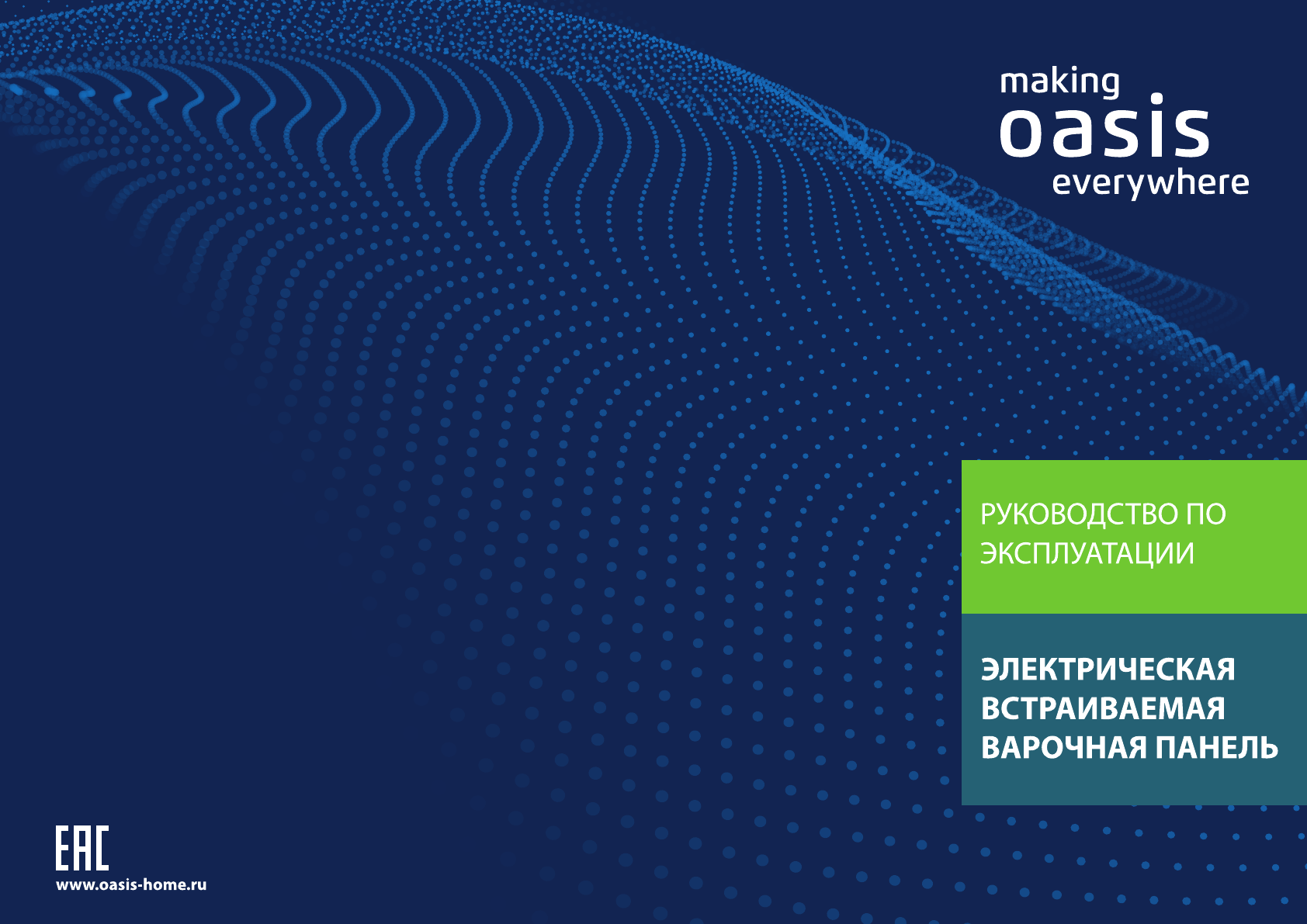 making
oasis
everywhere

РУКОВОДСТВО ПО ЭКСПЛУАТАЦИИ

ЭЛЕКТРИЧЕСКАЯ ВСТРАИВАЕМАЯ ВАРОЧНАЯ ПАНЕЛЬ

EAC
www.oasis-home.ru